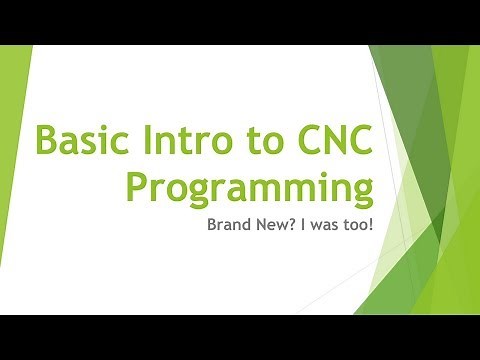 Basic Intro to CNC Programming

Brand New? I was too!